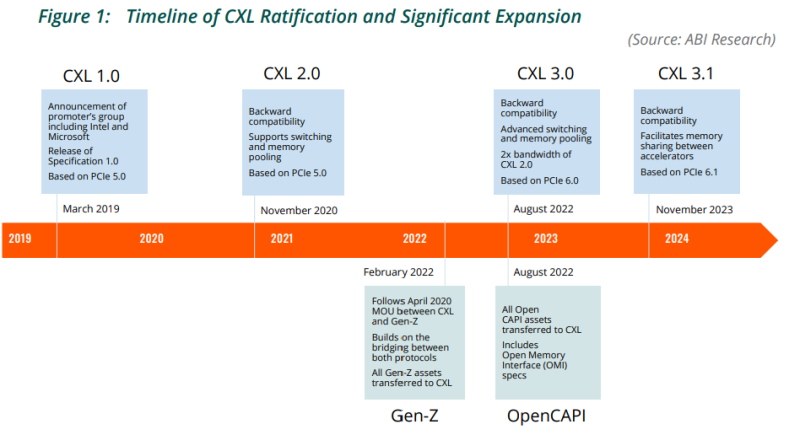 Figure 1: Timeline of CXL Ratification and Significant Expansion

(Source: ABI Research)

CXL 1.0

Announcement of promoter's group including Intel and Microsoft

Release of Specification 1.0

Based on PCIe 5.0

March 2019

CXL 2.0

Backward compatibility

Supports switching and memory pooling

Based on PCIe 5.0

November 2020

CXL 3.0

Backward compatibility

Advanced switching and memory pooling

2x bandwidth of CXL 2.0

Based on PCIe 6.0

August 2022

CXL 3.1

Backward compatibility

Facilitates memory sharing between accelerators

Based on PCIe 6.1

November 2023

2019 2020 2021 2022 2023 2024

February 2022

Follows April 2020 MOU between CXL and Gen-Z

Builds on the bridging between both protocols

All Gen-Z assets transferred to CXL

Gen-Z

August 2022

All Open CAPI assets transferred to CXL

Includes Open Memory Interface (OMI) specs

OpenCAPI